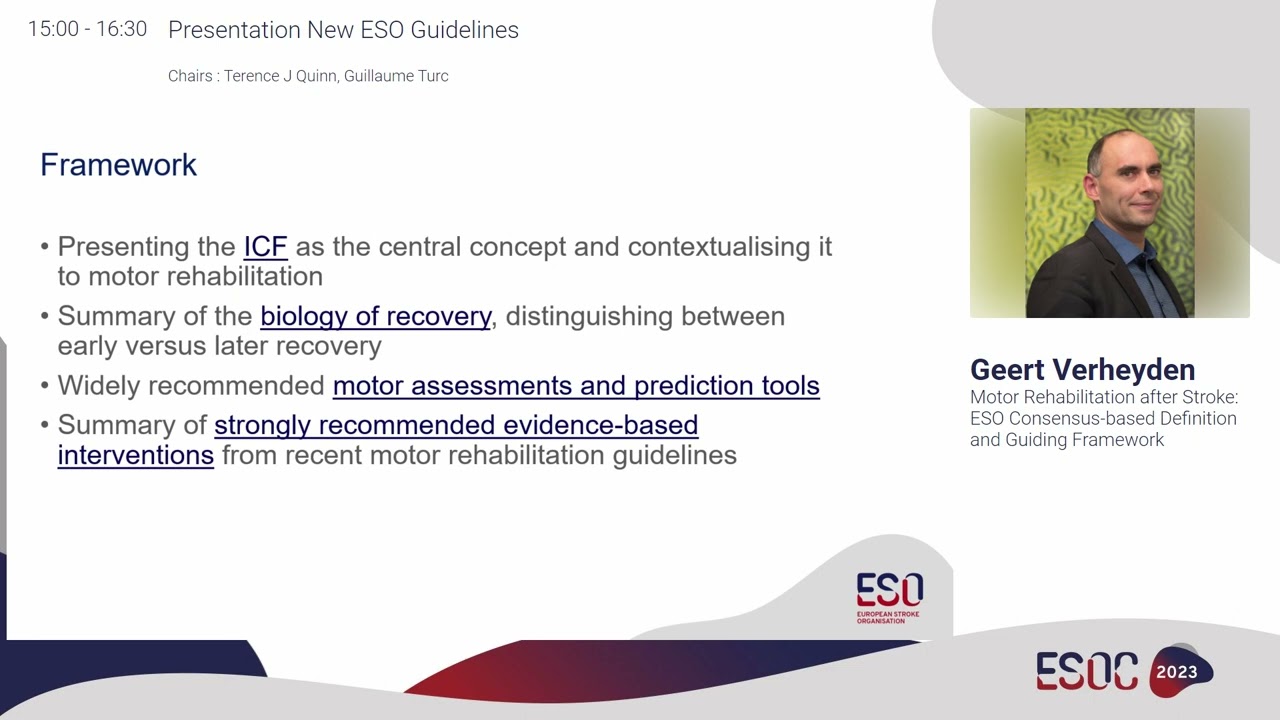 15:00 - 16:30 Presentation New ESO Guidelines

Chairs : Terence J Quinn, Guillaume Turc

Framework

• Presenting the ICF as the central concept and contextualising it to motor rehabilitation
• Summary of the biology of recovery, distinguishing between early versus later recovery
• Widely recommended motor assessments and prediction tools
• Summary of strongly recommended evidence-based interventions from recent motor rehabilitation guidelines

Geert Verheyden
Motor Rehabilitation after Stroke: ESO Consensus-based Definition and Guiding Framework

ESO
EUROPEAN STROKE ORGANISATION

ESOC 2023